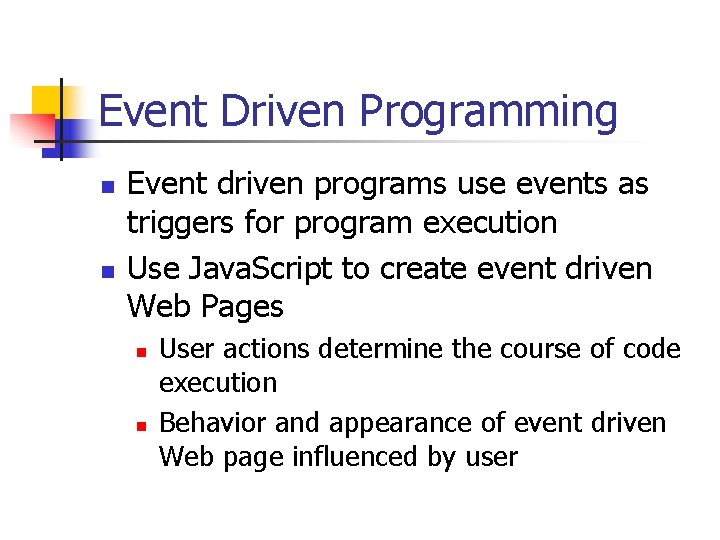 Event Driven Programming

- Event driven programs use events as triggers for program execution
- Use JavaScript to create event driven Web Pages
  - User actions determine the course of code execution
  - Behavior and appearance of event driven Web page influenced by user